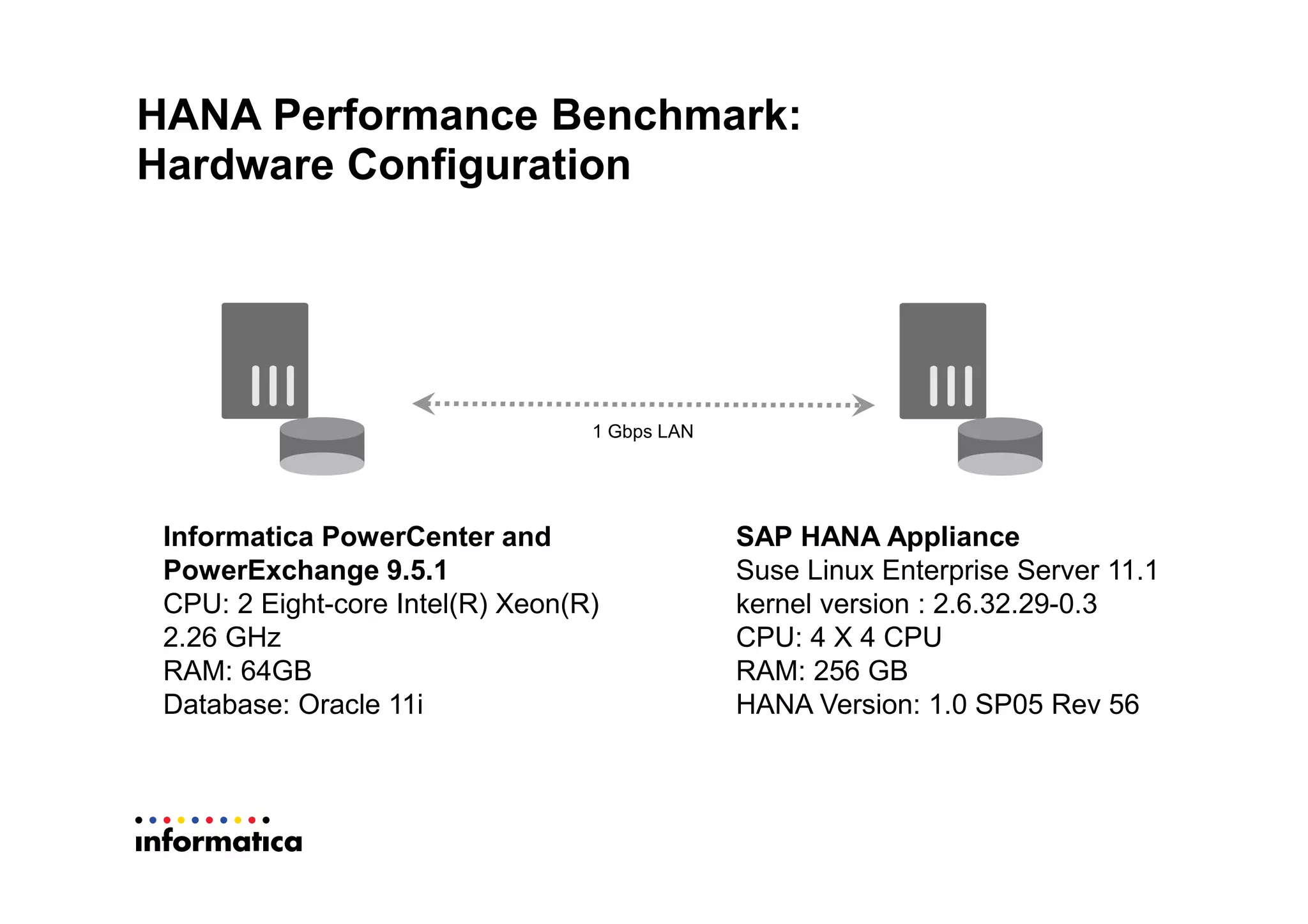 HANA Performance Benchmark:
Hardware Configuration

1 Gbps LAN

Informatica PowerCenter and PowerExchange 9.5.1
CPU: 2 Eight-core Intel(R) Xeon(R) 2.26 GHz
RAM: 64GB
Database: Oracle 11i

SAP HANA Appliance
Suse Linux Enterprise Server 11.1
kernel version : 2.6.32.29-0.3
CPU: 4 X 4 CPU
RAM: 256 GB
HANA Version: 1.0 SP05 Rev 56

informatica